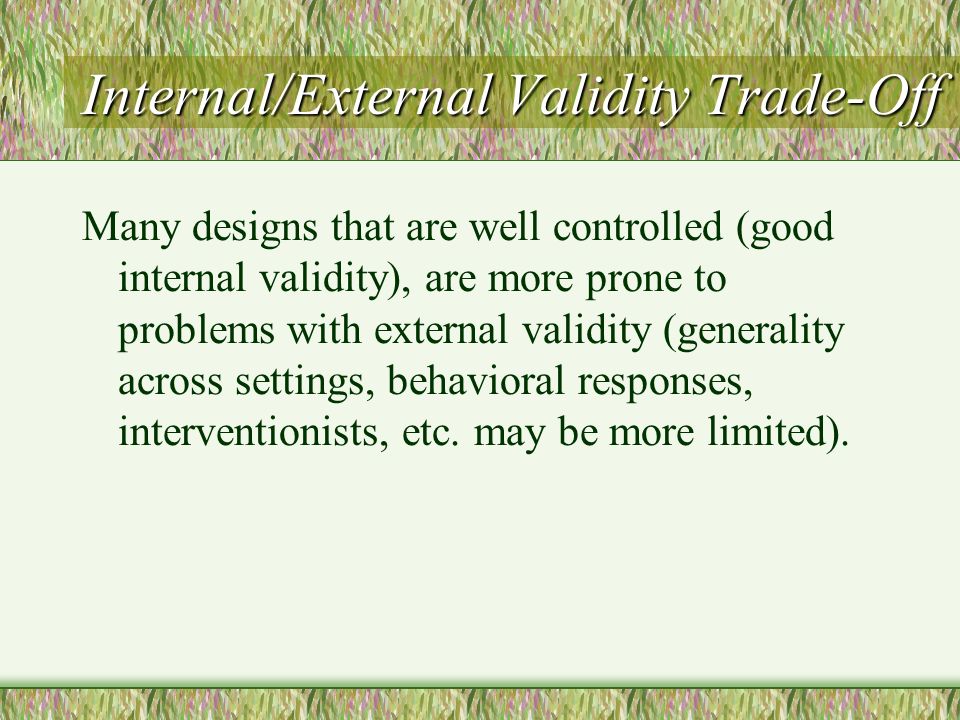 Internal/External Validity Trade-Off

Many designs that are well controlled (good internal validity), are more prone to problems with external validity (generality across settings, behavioral responses, interventionists, etc. may be more limited).